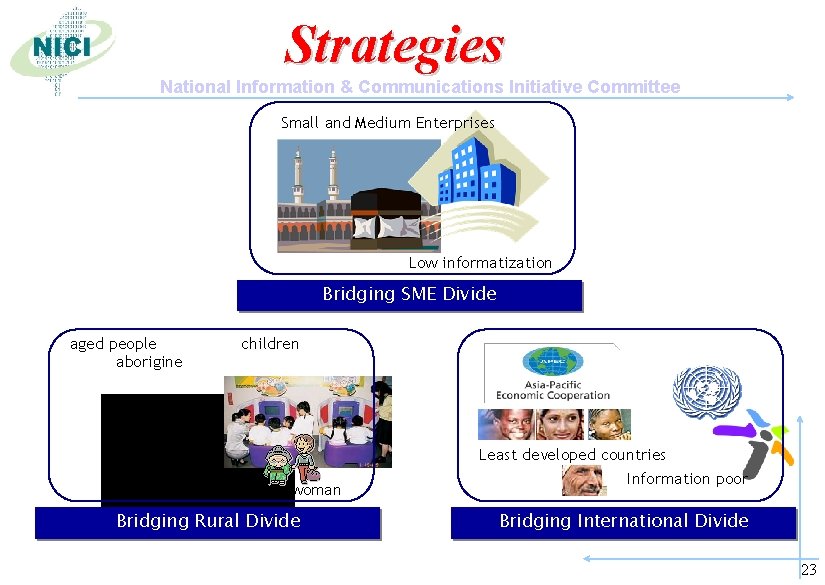 NICI

Strategies

National Information & Communications Initiative Committee

Small and Medium Enterprises

Low informatization

Bridging SME Divide

aged people

children

aborigine

woman

Bridging Rural Divide

APEC

Asia-Pacific Economic Cooperation

Least developed countries

Information poor

Bridging International Divide

23